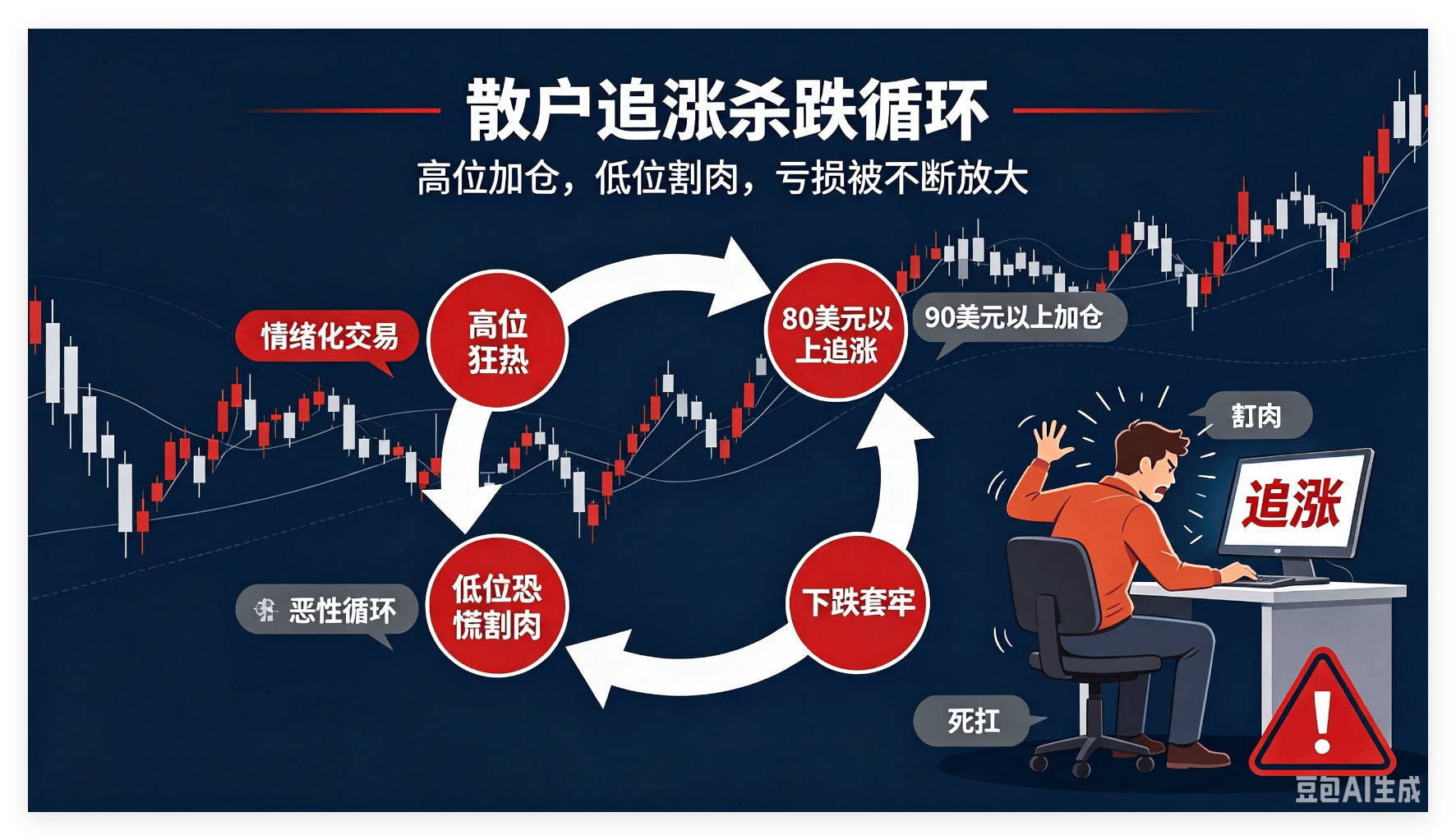 散户追涨杀跌循环

高位加仓，低位割肉，亏损被不断放大

情绪化交易

高位狂热

80美元以上追涨

90美元以上加仓

割肉

追涨

恶性循环

低位恐慌割肉

下跌套牢

死扛

豆包AI生成